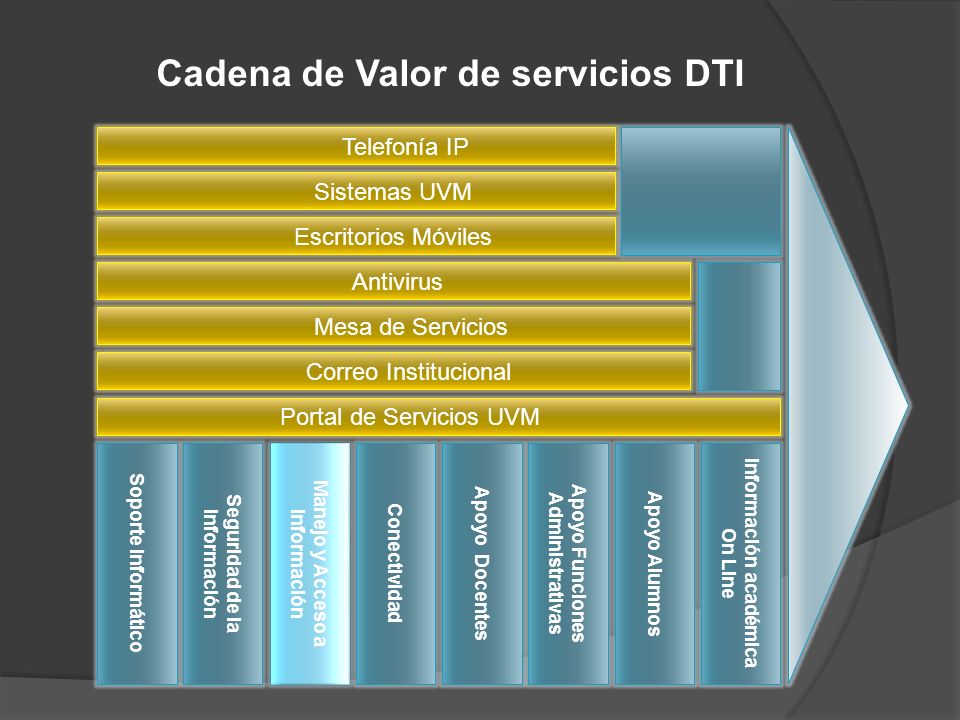 Cadena de Valor de servicios DTI

Telefonía IP

Sistemas UVM

Escritorios Móviles

Antivirus

Mesa de Servicios

Correo Institucional

Portal de Servicios UVM

Soporte Informático

Seguridad de la Información

Manejo y Acceso a Información

Conectividad

Apoyo Docentes

Apoyo Funciones Administrativas

Apoyo Alumnos

Información académica On Line